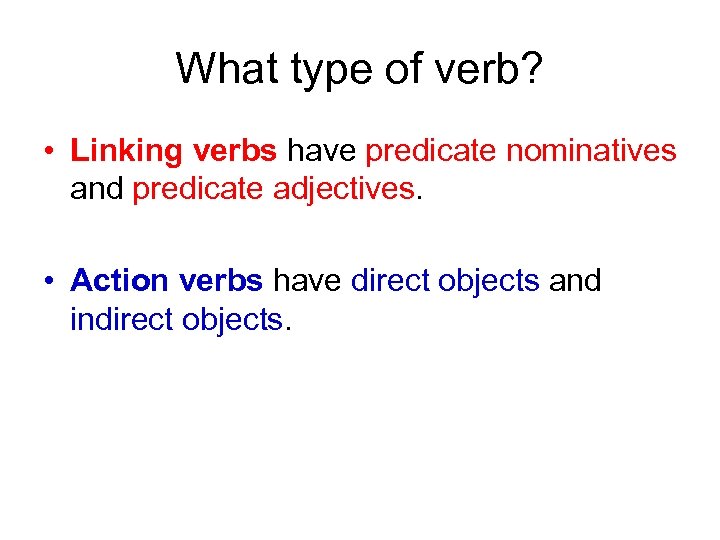 What type of verb?

• Linking verbs have predicate nominatives and predicate adjectives.

• Action verbs have direct objects and indirect objects.